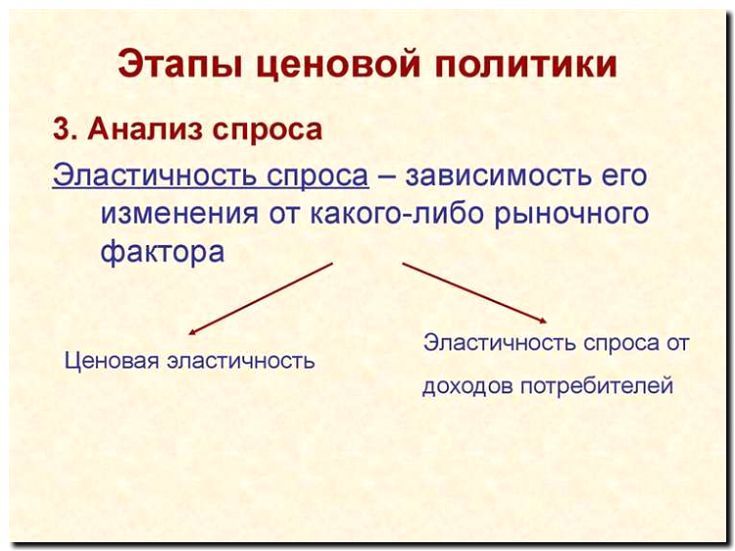 Этапы ценовой политики

3. Анализ спроса

Эластичность спроса – зависимость его изменения от какого-либо рыночного фактора

Ценовая эластичность

Эластичность спроса от доходов потребителей